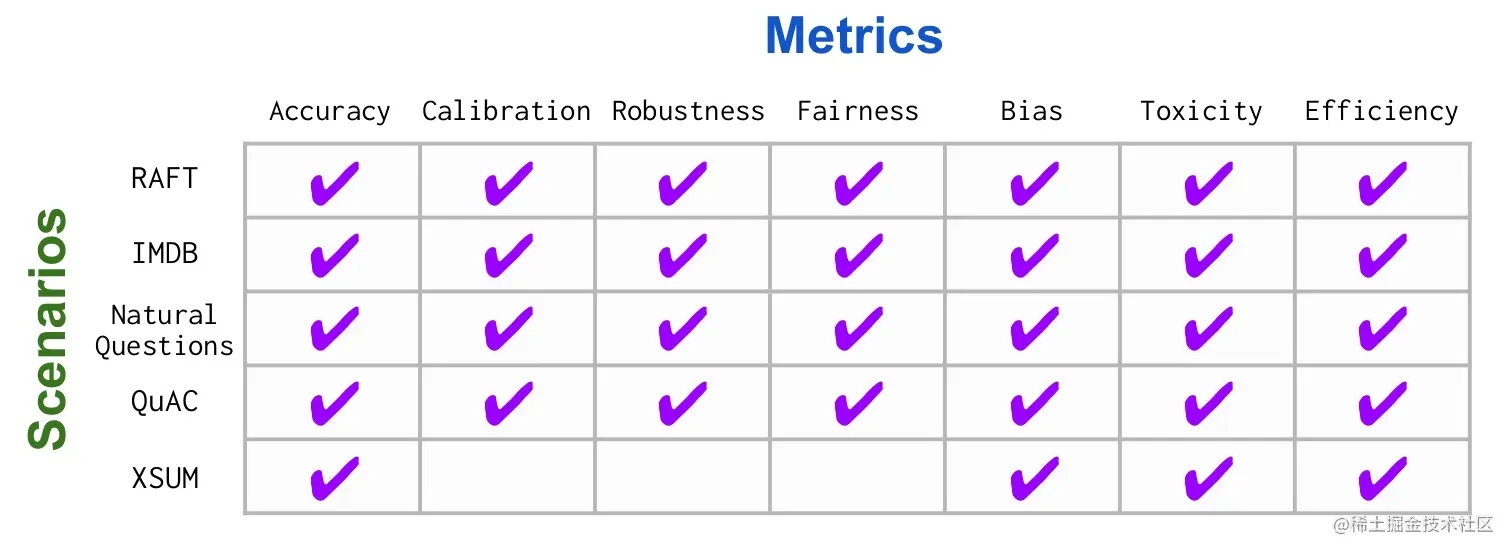 Metrics

Scenarios

| | Accuracy | Calibration | Robustness | Fairness | Bias | Toxicity | Efficiency |
|---|---|---|---|---|---|---|---|
| RAFT | ✔ | ✔ | ✔ | ✔ | ✔ | ✔ | ✔ |
| IMDB | ✔ | ✔ | ✔ | ✔ | ✔ | ✔ | ✔ |
| Natural Questions | ✔ | ✔ | ✔ | ✔ | ✔ | ✔ | ✔ |
| QuAC | ✔ | ✔ | ✔ | ✔ | ✔ | ✔ | ✔ |
| XSUM | ✔ | | | | ✔ | ✔ | ✔ |

@稀土掘金技术社区